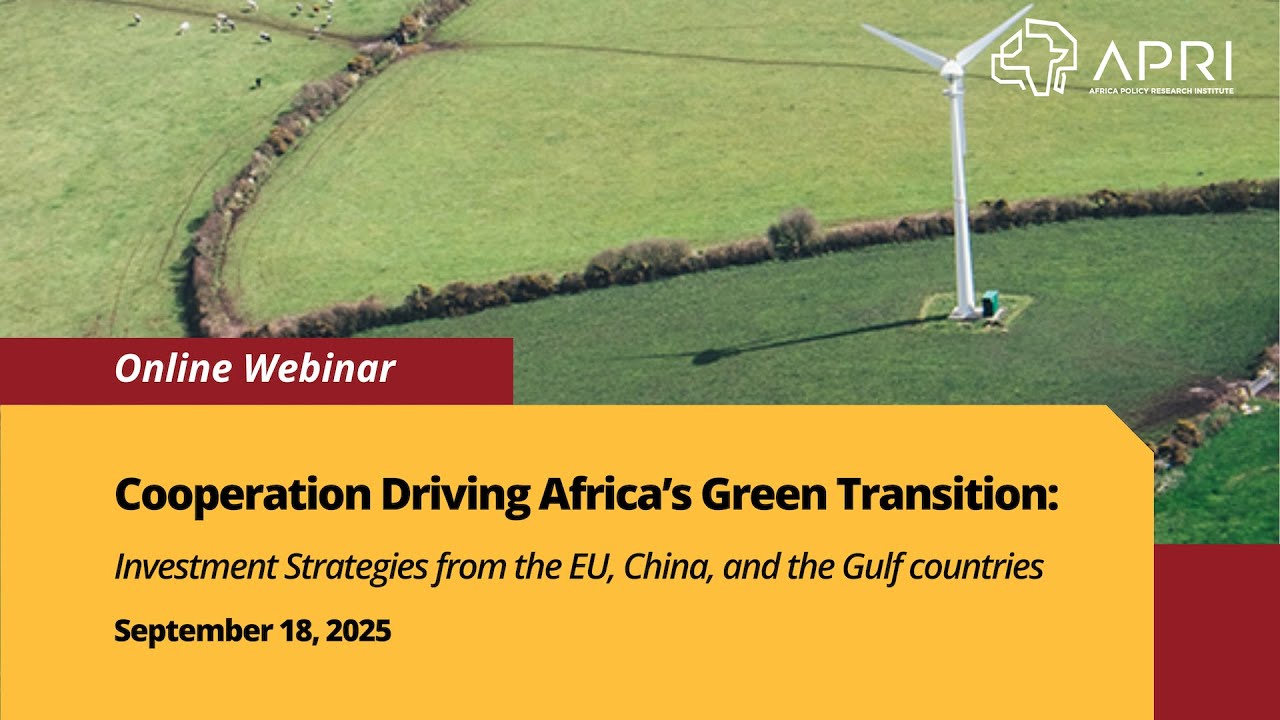 APRI
AFRICA POLICY RESEARCH INSTITUTE

Online Webinar

Cooperation Driving Africa's Green Transition:

Investment Strategies from the EU, China, and the Gulf countries

September 18, 2025